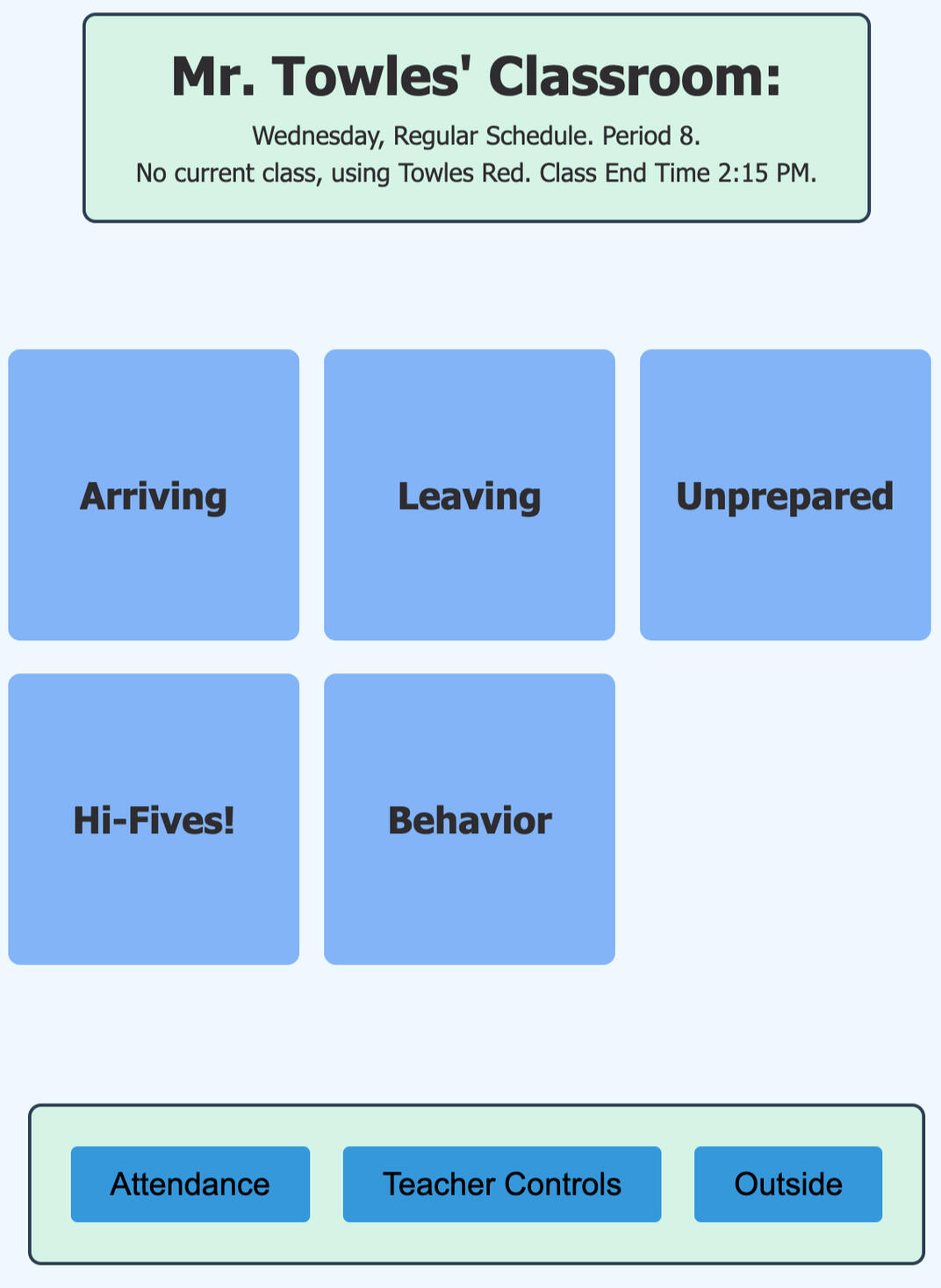 Mr. Towles' Classroom:

Wednesday, Regular Schedule. Period 8.
No current class, using Towles Red. Class End Time 2:15 PM.

Arriving

Leaving

Unprepared

Hi-Fives!

Behavior

Attendance

Teacher Controls

Outside